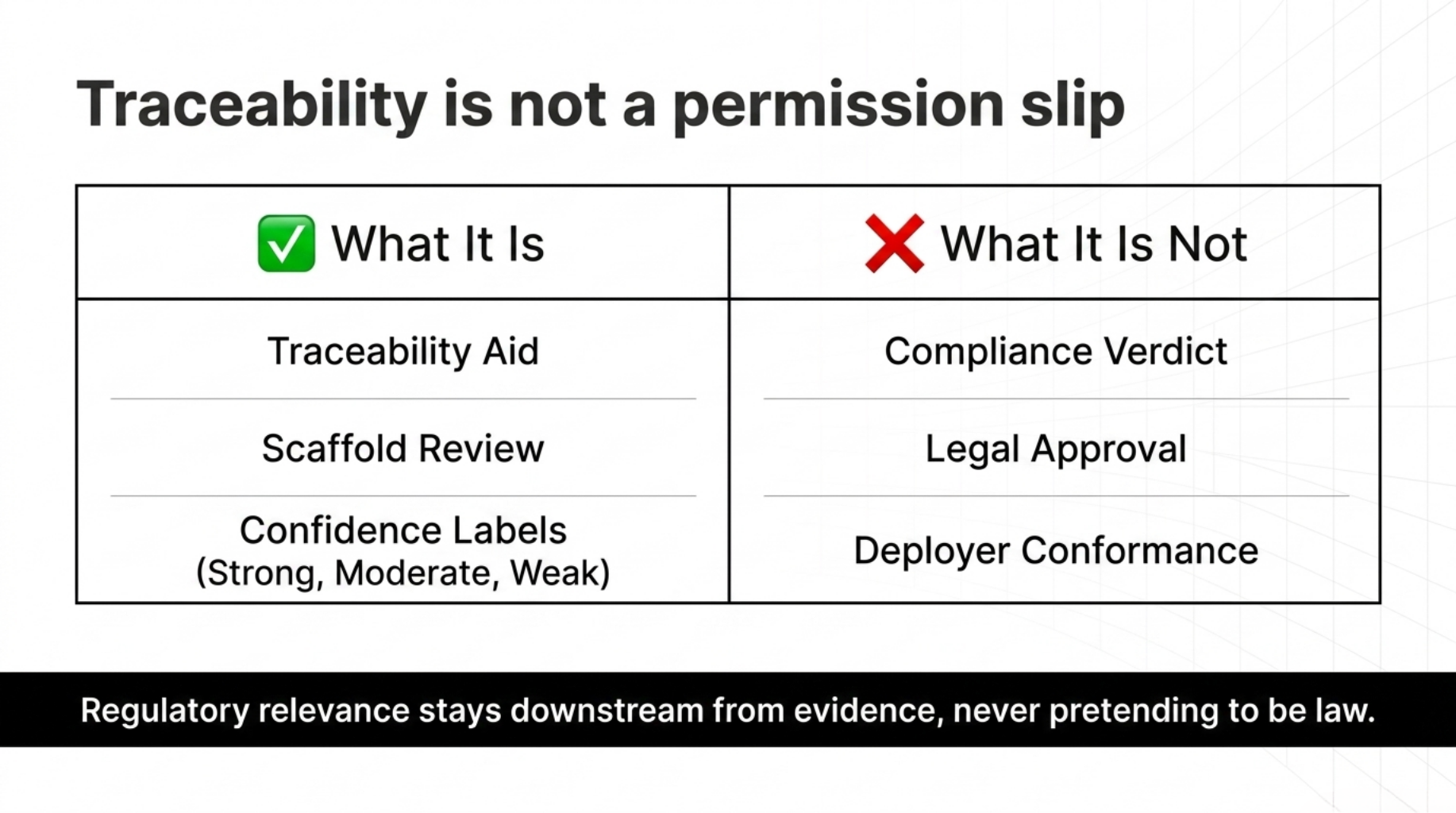 Traceability is not a permission slip

| ✅ What It Is | ❌ What It Is Not |
|---|---|
| Traceability Aid | Compliance Verdict |
| Scaffold Review | Legal Approval |
| Confidence Labels (Strong, Moderate, Weak) | Deployer Conformance |

Regulatory relevance stays downstream from evidence, never pretending to be law.